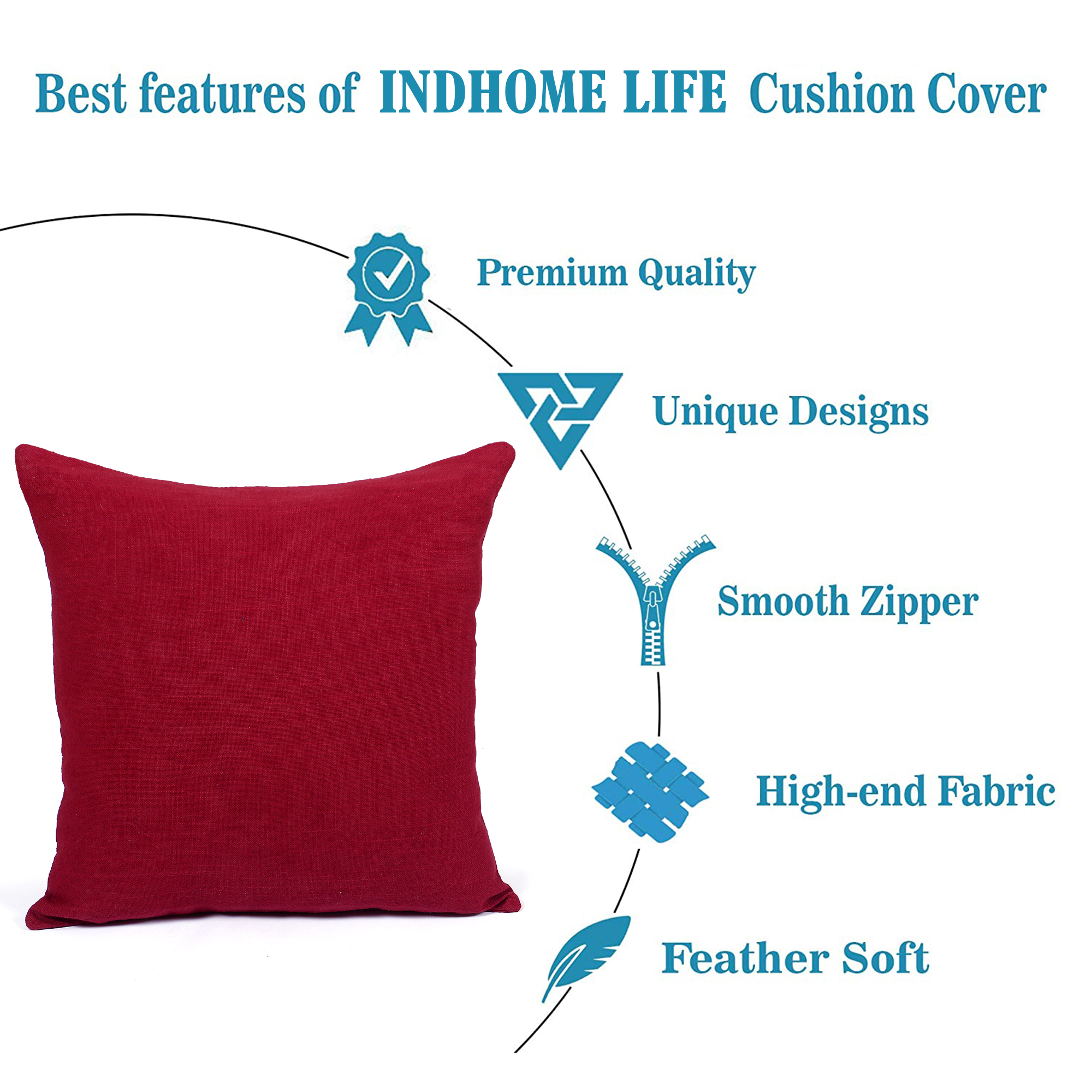 Best features of INDHOME LIFE Cushion Cover

Premium Quality

Unique Designs

Smooth Zipper

High-end Fabric

Feather Soft